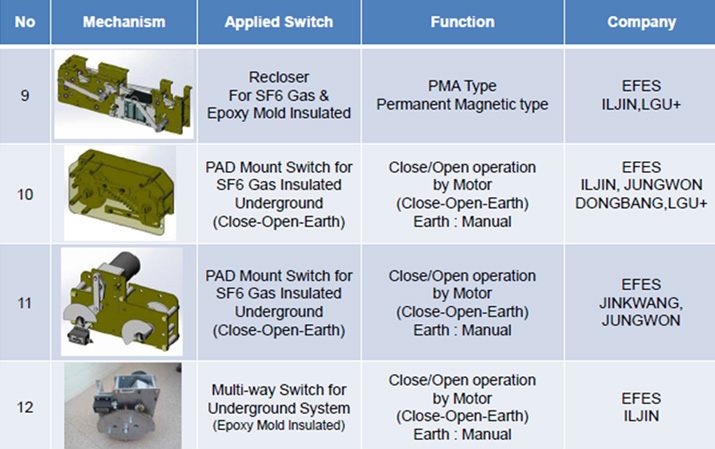 | No | Mechanism | Applied Switch | Function | Company |
|---|---|---|---|---|
| 9 | | Recloser For SF6 Gas & Epoxy Mold Insulated | PMA Type Permanent Magnetic type | EFES ILJIN,LGU+ |
| 10 | | PAD Mount Switch for SF6 Gas Insulated Underground (Close-Open-Earth) | Close/Open operation by Motor (Close-Open-Earth) Earth : Manual | EFES ILJIN, JUNGWON DONGBANG,LGU+ |
| 11 | | PAD Mount Switch for SF6 Gas Insulated Underground (Close-Open-Earth) | Close/Open operation by Motor (Close-Open-Earth) Earth : Manual | EFES JINKWANG, JUNGWON |
| 12 | | Multi-way Switch for Underground System (Epoxy Mold Insulated) | Close/Open operation by Motor (Close-Open-Earth) Earth : Manual | EFES ILJIN |